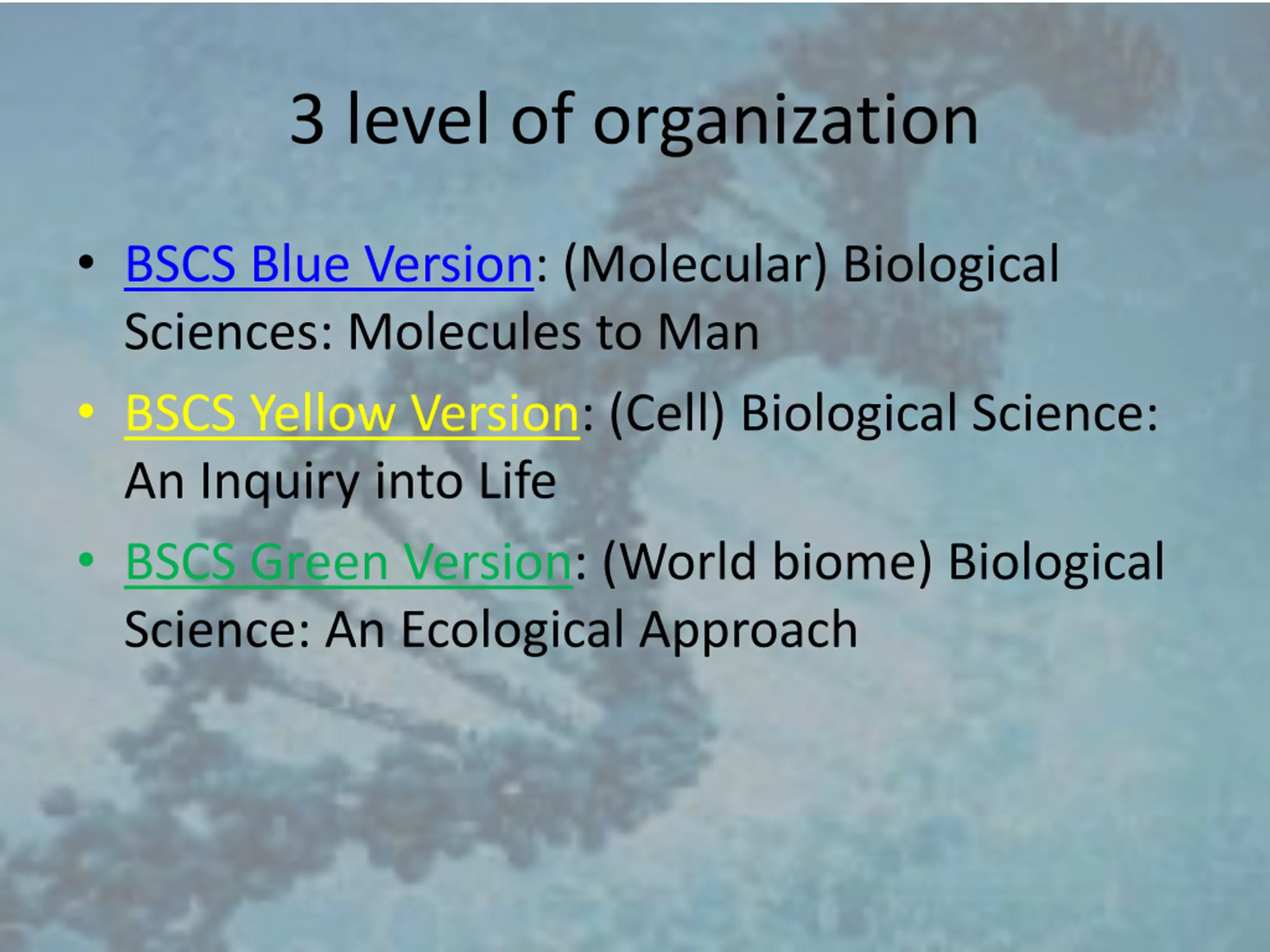 3 level of organization

• BSCS Blue Version: (Molecular) Biological Sciences: Molecules to Man

• BSCS Yellow Version: (Cell) Biological Science: An Inquiry into Life

• BSCS Green Version: (World biome) Biological Science: An Ecological Approach